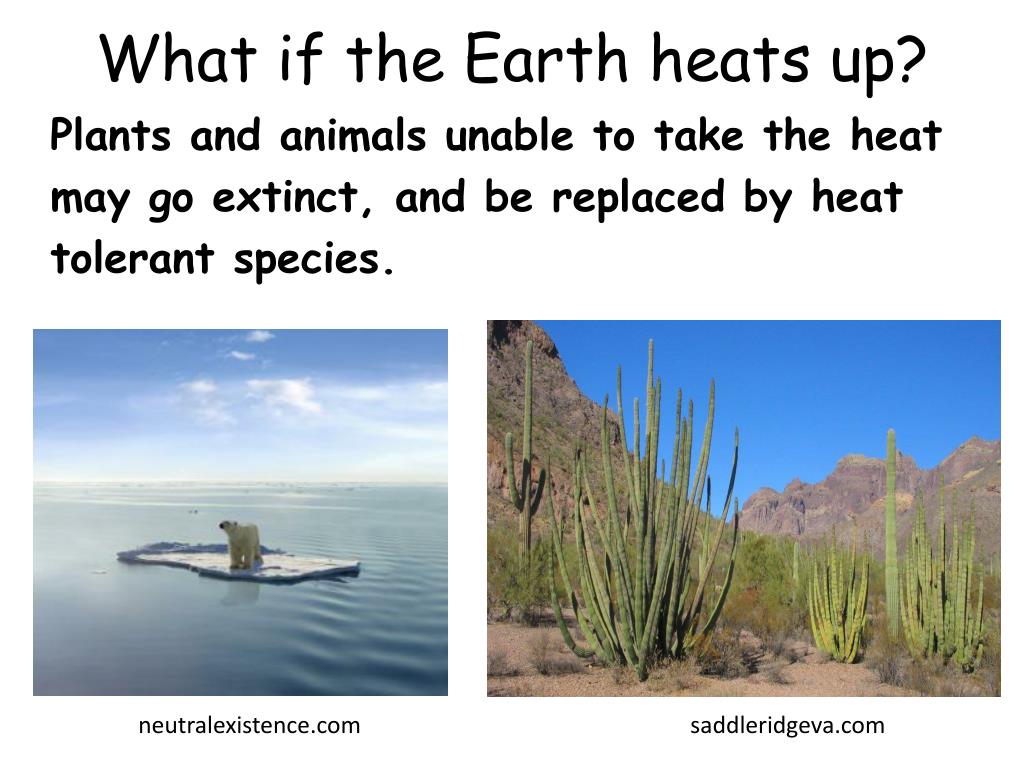 What if the Earth heats up?

Plants and animals unable to take the heat may go extinct, and be replaced by heat tolerant species.

neutralexistence.com

saddleridgeva.com